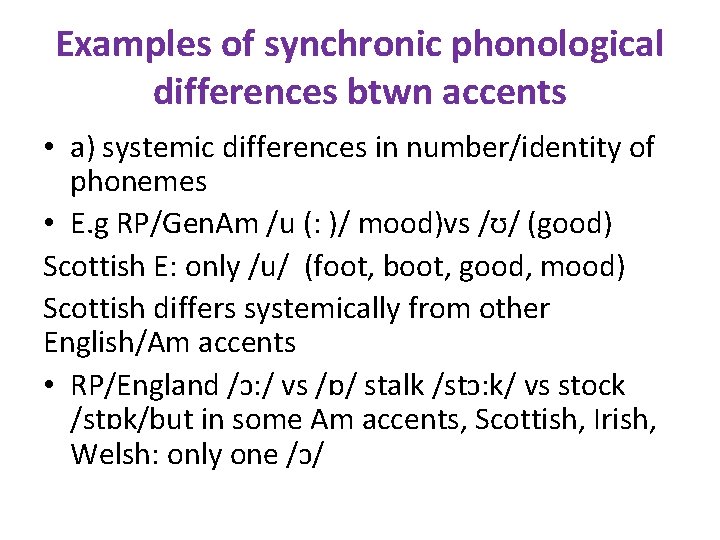 Examples of synchronic phonological differences btwn accents

• a) systemic differences in number/identity of phonemes

• E.g RP/GenAm /u (: )/ mood)vs /ʊ/ (good)

Scottish E: only /u/ (foot, boot, good, mood)

Scottish differs systemically from other English/Am accents

• RP/England /ɔ:/ vs /ɒ/ stalk /stɔ:k/ vs stock /stɒk/but in some Am accents, Scottish, Irish, Welsh: only one /ɔ/